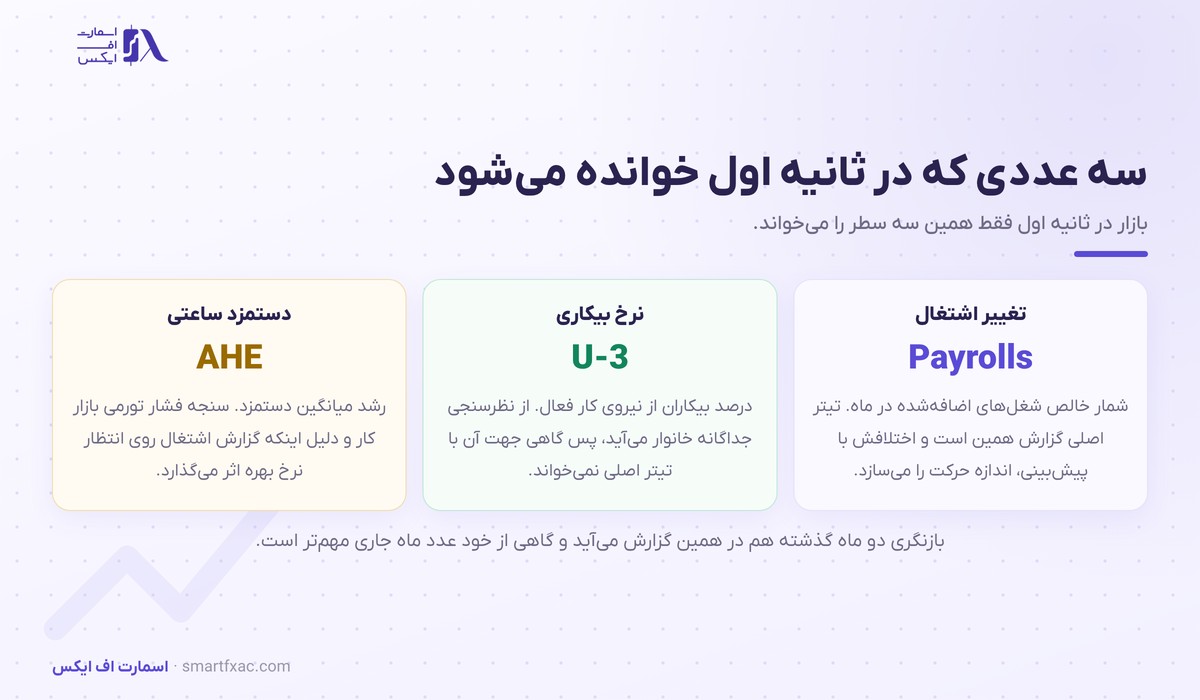 اسمارت
اف
ایکس

سه عددی که در ثانیه اول خوانده می‌شود

بازار در ثانیه اول فقط همین سه سطر را می‌خواند.

تغییر اشتغال
Payrolls
شمار خالص شغل‌های اضافه‌شده در ماه. تیتر اصلی گزارش همین است و اختلافش با پیش‌بینی، اندازه حرکت را می‌سازد.

نرخ بیکاری
U-3
درصد بیکاران از نیروی کار فعال. از نظرسنجی جداگانه خانوار می‌آید، پس گاهی جهت آن با تیتر اصلی نمی‌خواند.

دستمزد ساعتی
AHE
رشد میانگین دستمزد. سنجه فشار تورمی بازار کار و دلیل اینکه گزارش اشتغال روی انتظار نرخ بهره اثر می‌گذارد.

بازنگری دو ماه گذشته هم در همین گزارش می‌آید و گاهی از خود عدد ماه جاری مهم‌تر است.

اسمارت اف ایکس · smartfxac.com